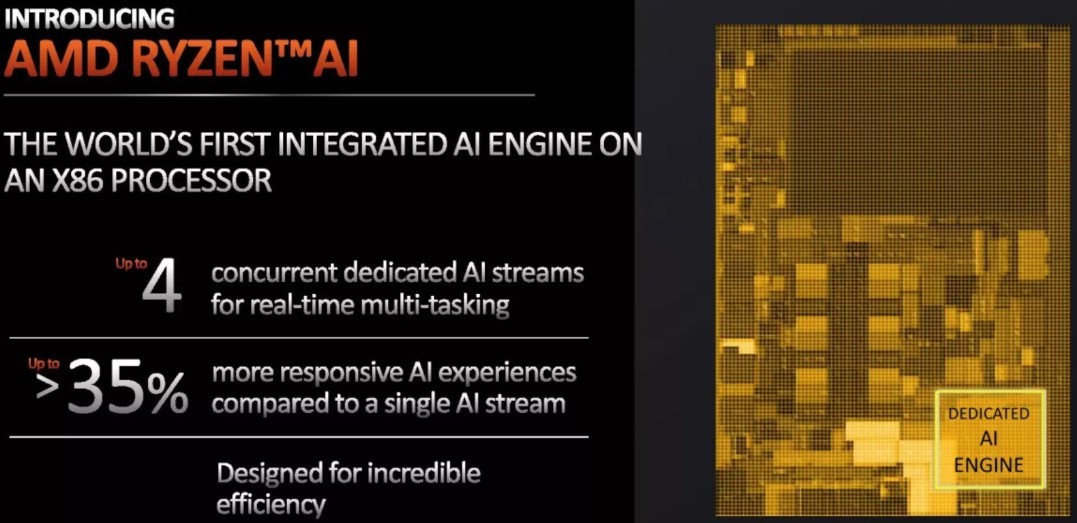 INTRODUCING
AMD RYZEN™AI

THE WORLD'S FIRST INTEGRATED AI ENGINE ON AN X86 PROCESSOR

Up to 4 concurrent dedicated AI streams for real-time multi-tasking

Up to >35% more responsive AI experiences compared to a single AI stream

Designed for incredible efficiency

DEDICATED AI ENGINE